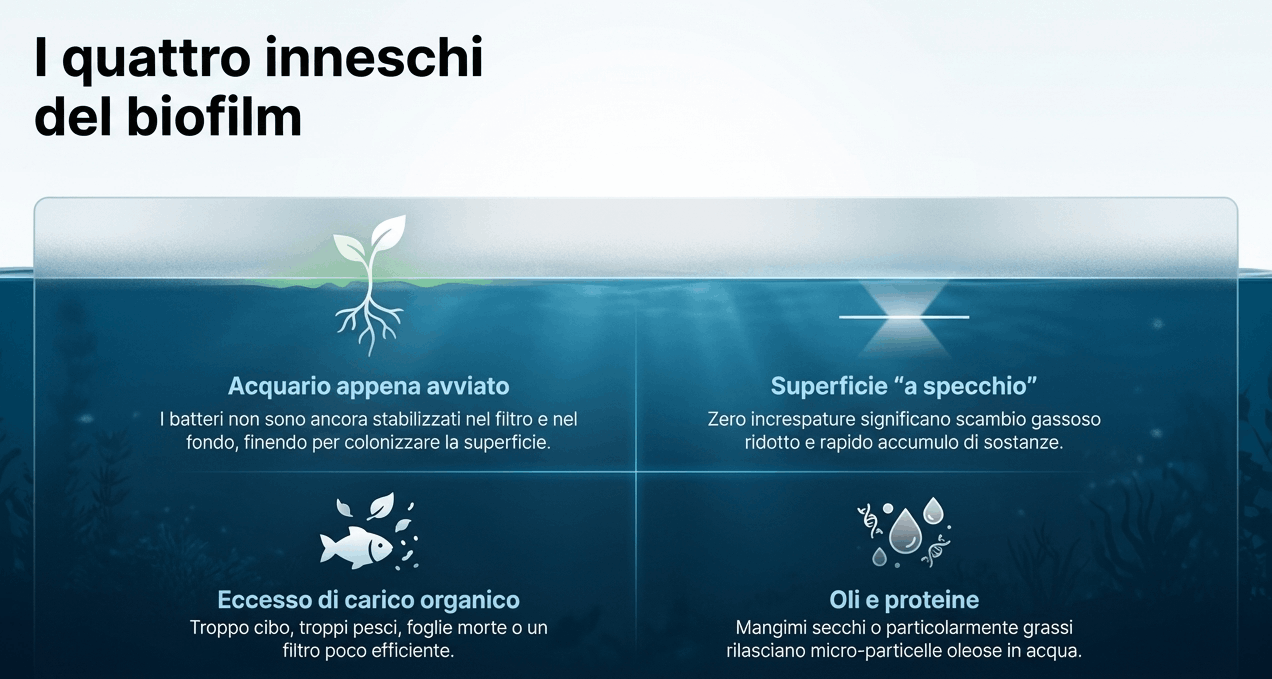 I quattro inneschi del biofilm

Acquario appena avviato
I batteri non sono ancora stabilizzati nel filtro e nel fondo, finendo per colonizzare la superficie.

Superficie “a specchio”
Zero increspature significano scambio gassoso ridotto e rapido accumulo di sostanze.

Eccesso di carico organico
Troppo cibo, troppi pesci, foglie morte o un filtro poco efficiente.

Oli e proteine
Mangimi secchi o particolarmente grassi rilasciano micro-particelle oleose in acqua.